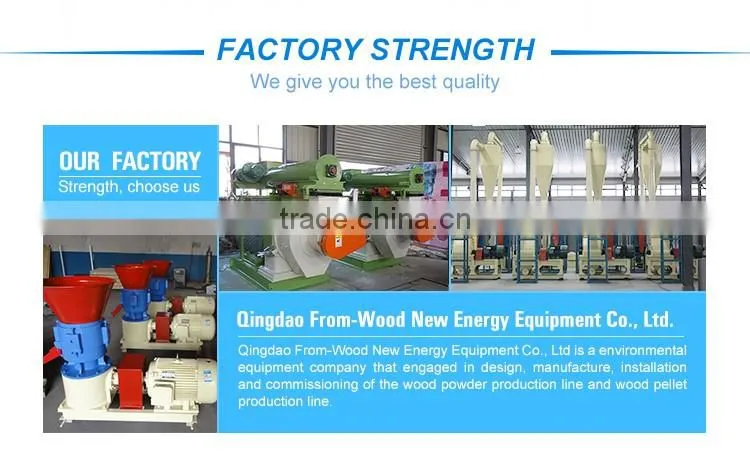 FACTORY STRENGTH
We give you the best quality

OUR FACTORY
Strength, choose us

trade.china.cn

Qingdao From-Wood New Energy Equipment Co., Ltd.

Qingdao From-Wood New Energy Equipment Co., Ltd is a environmental equipment company that engaged in design, manufacture, installation and commissioning of the wood powder production line and wood pellet production line.